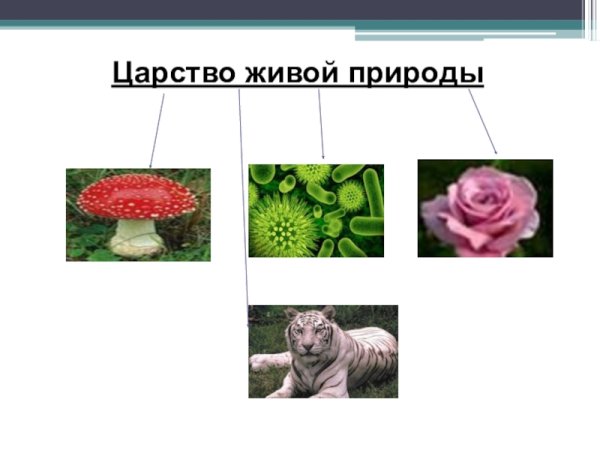 Царство живой природы